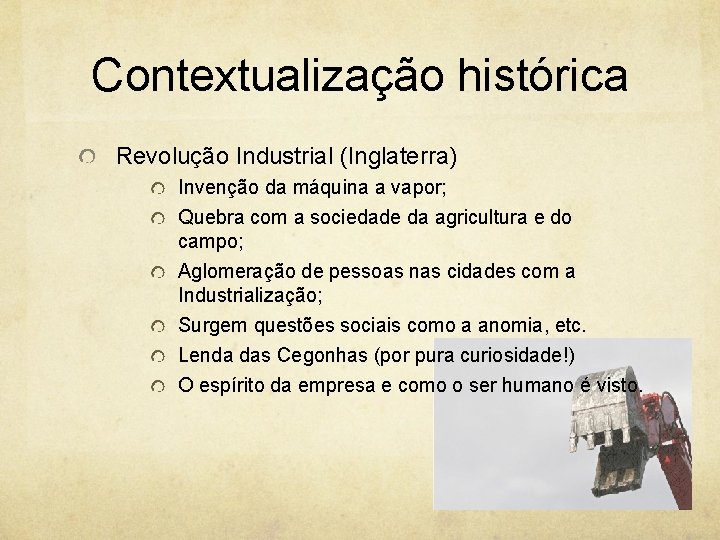 Contextualização histórica

Revolução Industrial (Inglaterra)

Invenção da máquina a vapor;

Quebra com a sociedade da agricultura e do campo;

Aglomeração de pessoas nas cidades com a Industrialização;

Surgem questões sociais como a anomia, etc.

Lenda das Cegonhas (por pura curiosidade!)

O espírito da empresa e como o ser humano é visto.